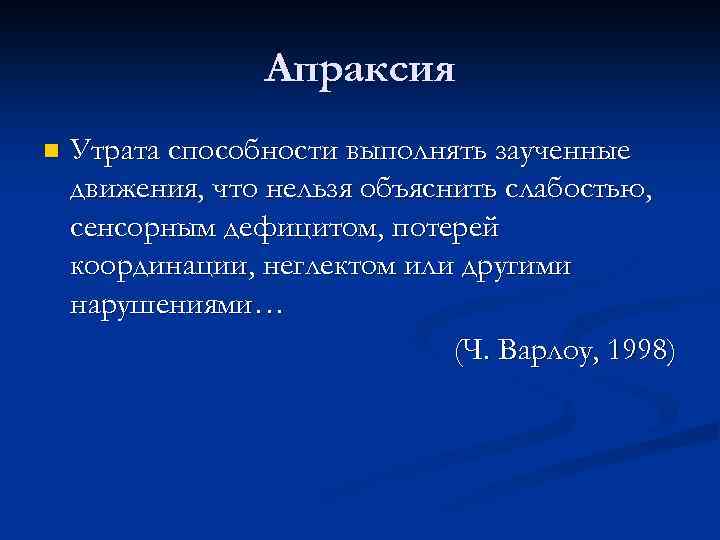 Апраксия

Утрата способности выполнять заученные движения, что нельзя объяснить слабостью, сенсорным дефицитом, потерей координации, неглектом или другими нарушениями…

(Ч. Варлоу, 1998)